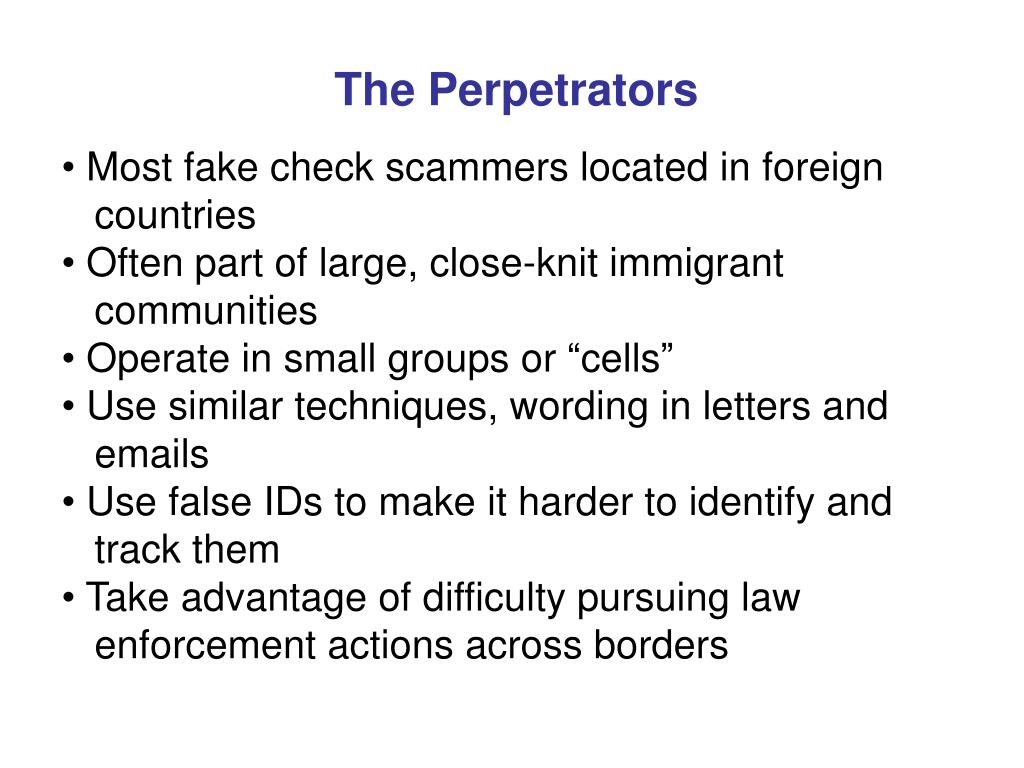 The Perpetrators

• Most fake check scammers located in foreign countries
• Often part of large, close-knit immigrant communities
• Operate in small groups or “cells”
• Use similar techniques, wording in letters and emails
• Use false IDs to make it harder to identify and track them
• Take advantage of difficulty pursuing law enforcement actions across borders